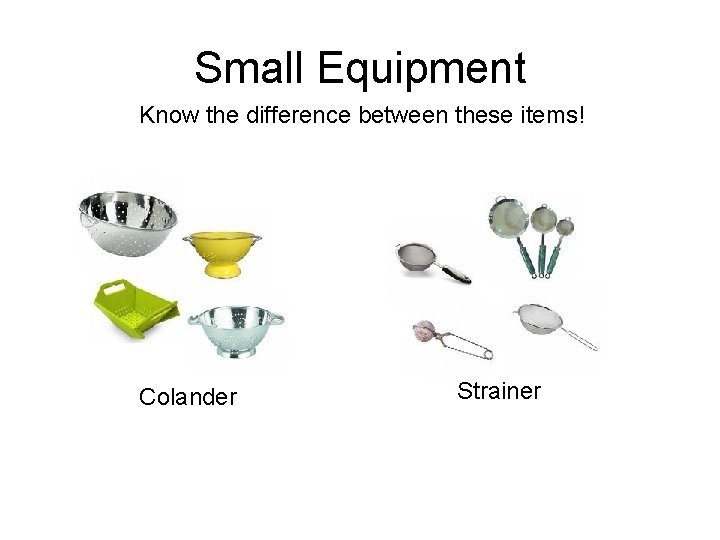 Small Equipment

Know the difference between these items!

Colander

Strainer